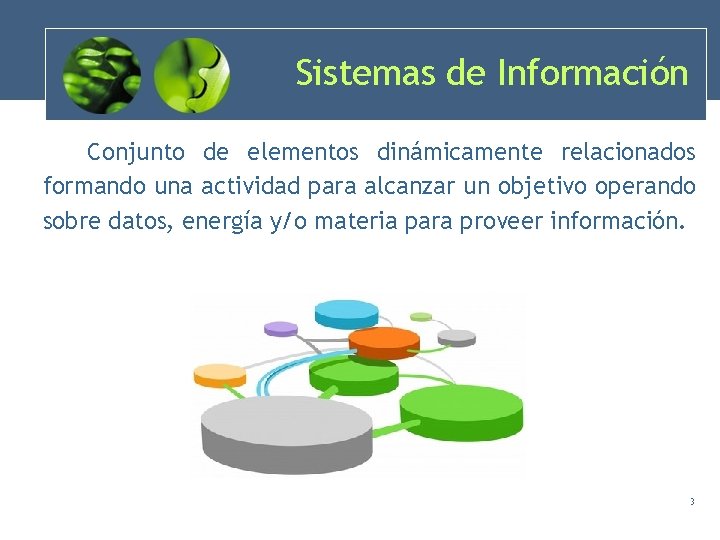 Sistemas de Información

Conjunto de elementos dinámicamente relacionados formando una actividad para alcanzar un objetivo operando sobre datos, energía y/o materia para proveer información.

3